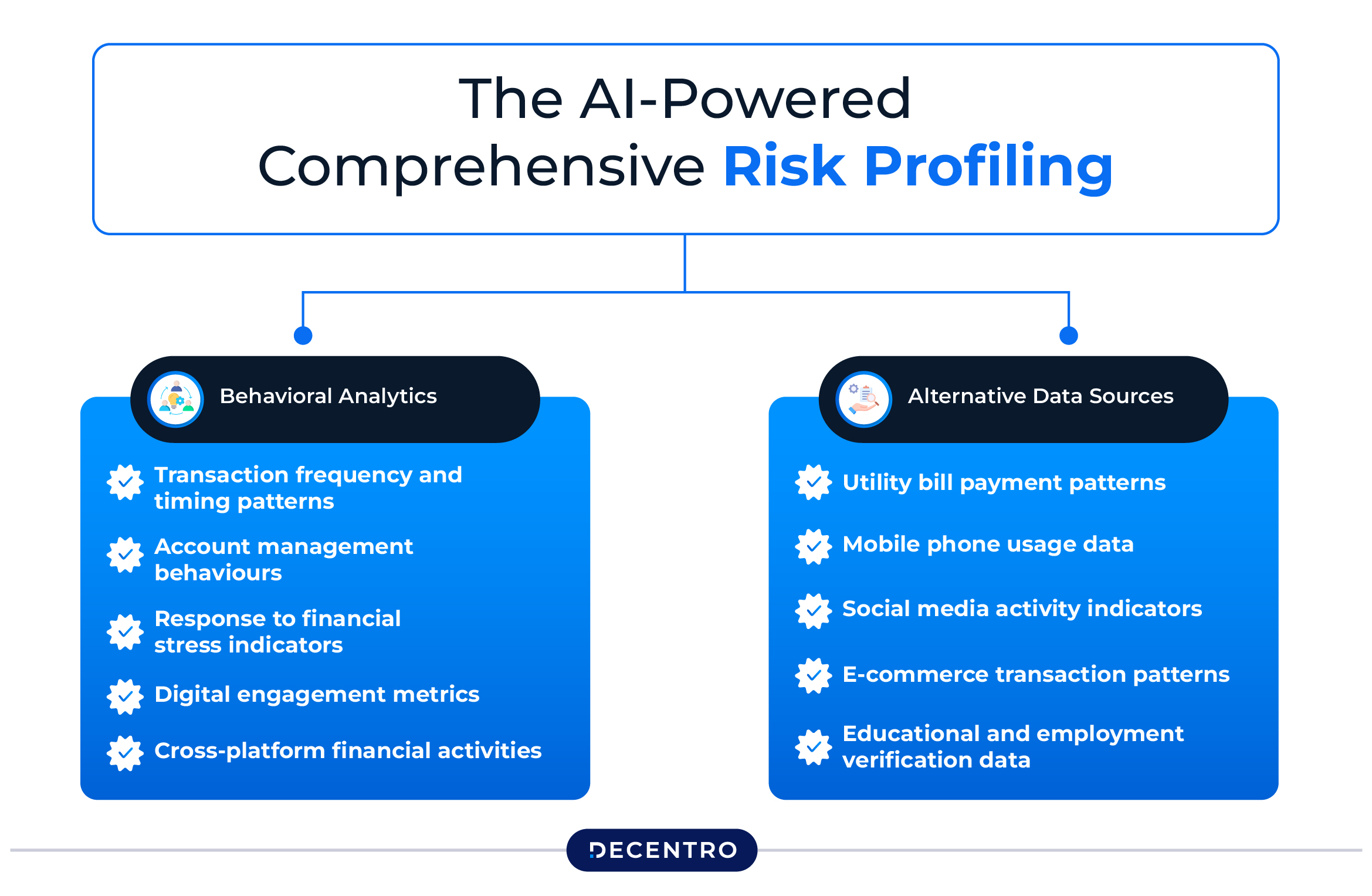 The AI-Powered Comprehensive Risk Profiling

Behavioral Analytics

Transaction frequency and timing patterns

Account management behaviours

Response to financial stress indicators

Digital engagement metrics

Cross-platform financial activities

Alternative Data Sources

Utility bill payment patterns

Mobile phone usage data

Social media activity indicators

E-commerce transaction patterns

Educational and employment verification data

DECENTRO